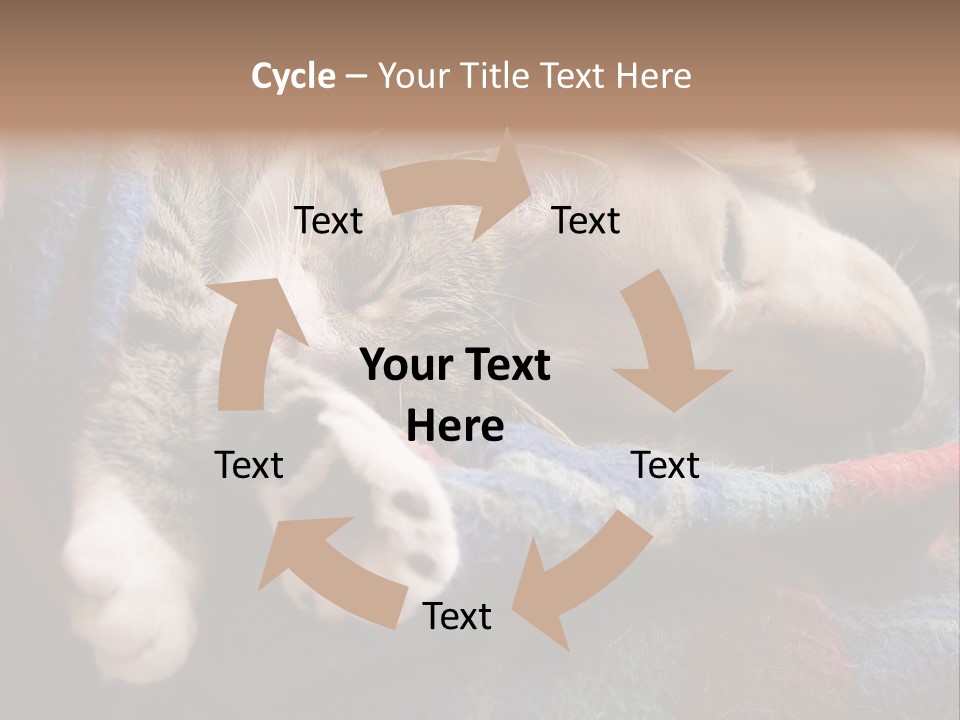 Cycle – Your Title Text Here

Text

Text

Your Text Here

Text

Text

Text